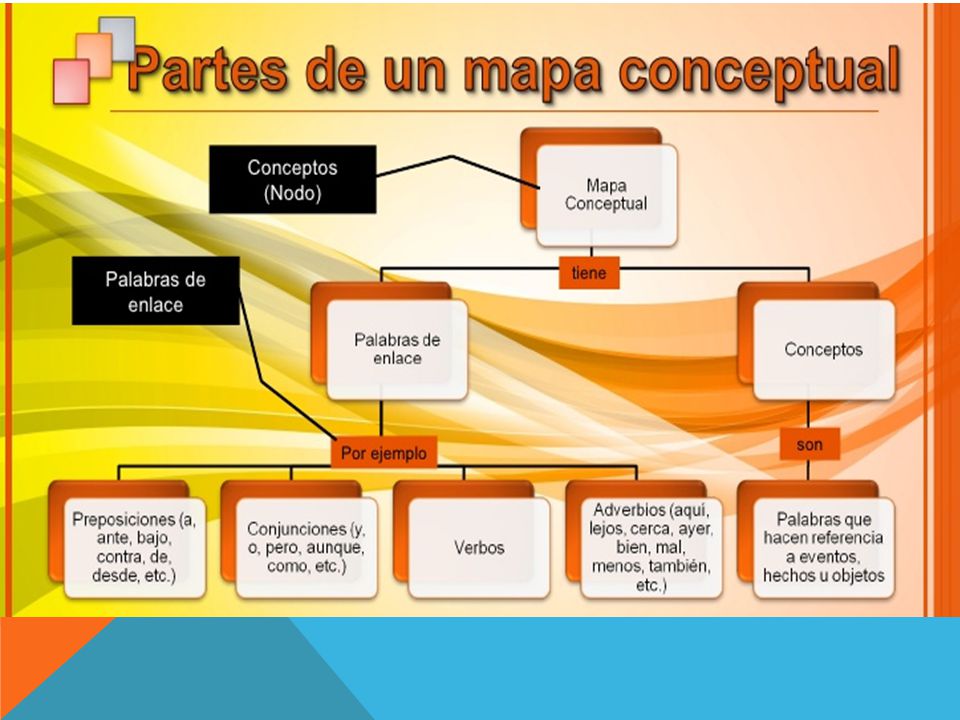 Partes de un mapa conceptual

Conceptos (Nodo)

Mapa Conceptual

tiene

Palabras de enlace

Palabras de enlace

Conceptos

Por ejemplo

son

Preposiciones (a, ante, bajo, contra, de, desde, etc.)

Conjunciones (y, o, pero, aunque, como, etc.)

Verbos

Adverbios (aquí, lejos, cerca, ayer, bien, mal, menos, también, etc.)

Palabras que hacen referencia a eventos, hechos u objetos